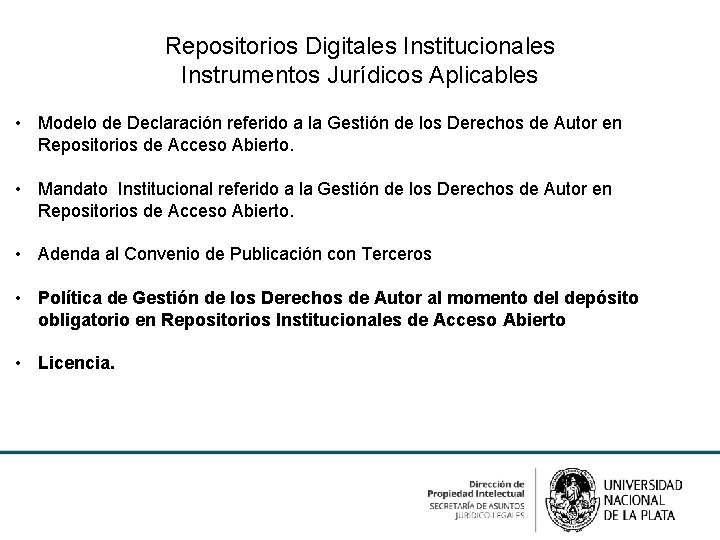 Repositorios Digitales Institucionales
Instrumentos Jurídicos Aplicables

• Modelo de Declaración referido a la Gestión de los Derechos de Autor en Repositorios de Acceso Abierto.

• Mandato Institucional referido a la Gestión de los Derechos de Autor en Repositorios de Acceso Abierto.

• Adenda al Convenio de Publicación con Terceros

• Política de Gestión de los Derechos de Autor al momento del depósito obligatorio en Repositorios Institucionales de Acceso Abierto

• Licencia.

Dirección de
Propiedad Intelectual
SECRETARÍA DE ASUNTOS
JURÍDICO-LEGALES

UNIVERSIDAD
NACIONAL
DE LA PLATA